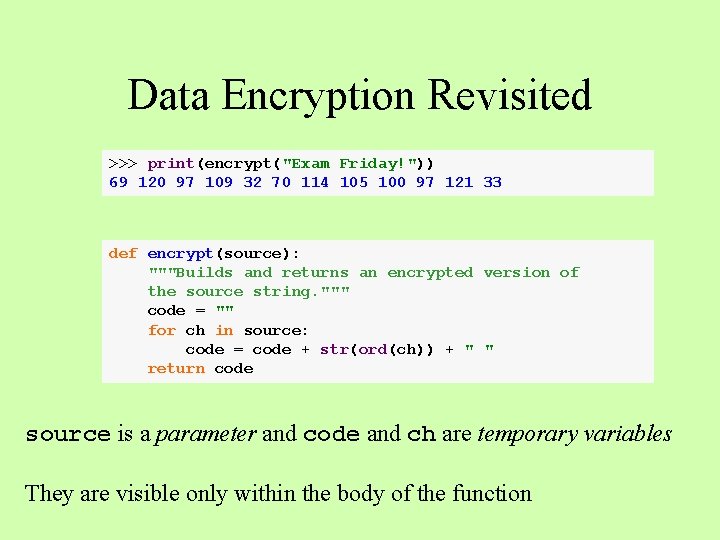 Data Encryption Revisited

>>> print(encrypt("Exam Friday!"))
69 120 97 109 32 70 114 105 100 97 121 33

def encrypt(source):
    """Builds and returns an encrypted version of
    the source string."""
    code = ""
    for ch in source:
        code = code + str(ord(ch)) + " "
    return code

source is a parameter and code and ch are temporary variables

They are visible only within the body of the function